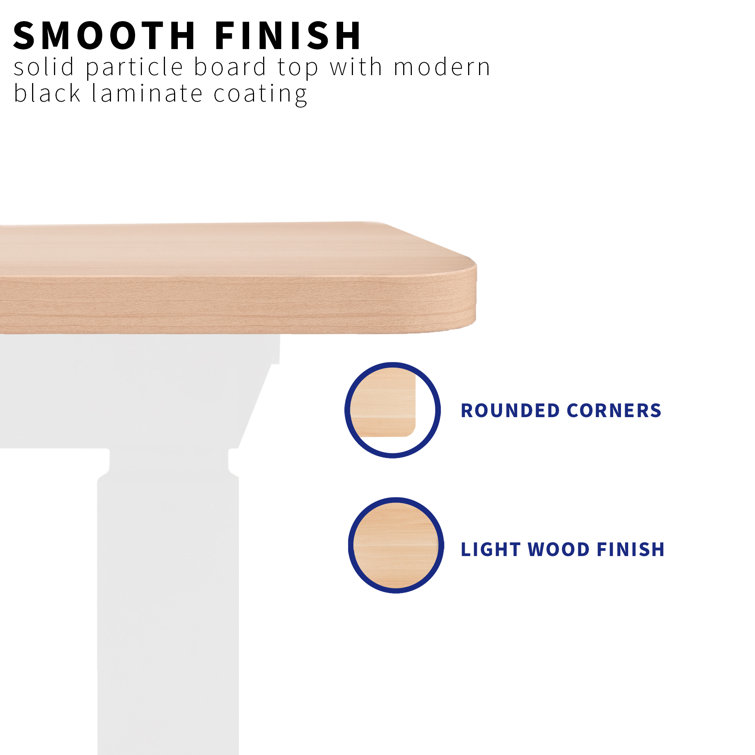 SMOOTH FINISH
solid particle board top with modern black laminate coating

ROUNDED CORNERS

LIGHT WOOD FINISH